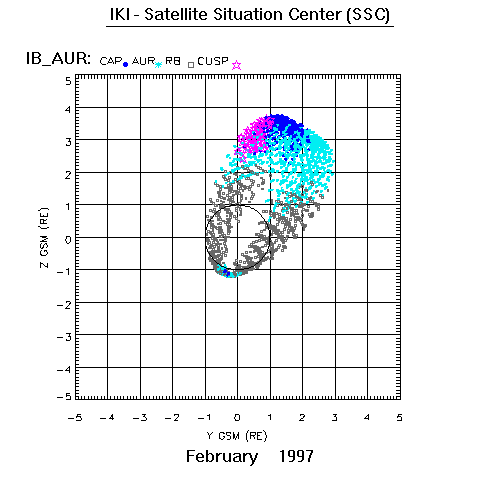 IKI - Satellite Situation Center (SSC)

IB_AUR: CAP AUR RB CUSP

5
4
3
2
1
0
−1
−2
−3
−4
−5

Z GSM (RE)

−5 −4 −3 −2 −1 0 1 2 3 4 5

Y GSM (RE)

February 1997